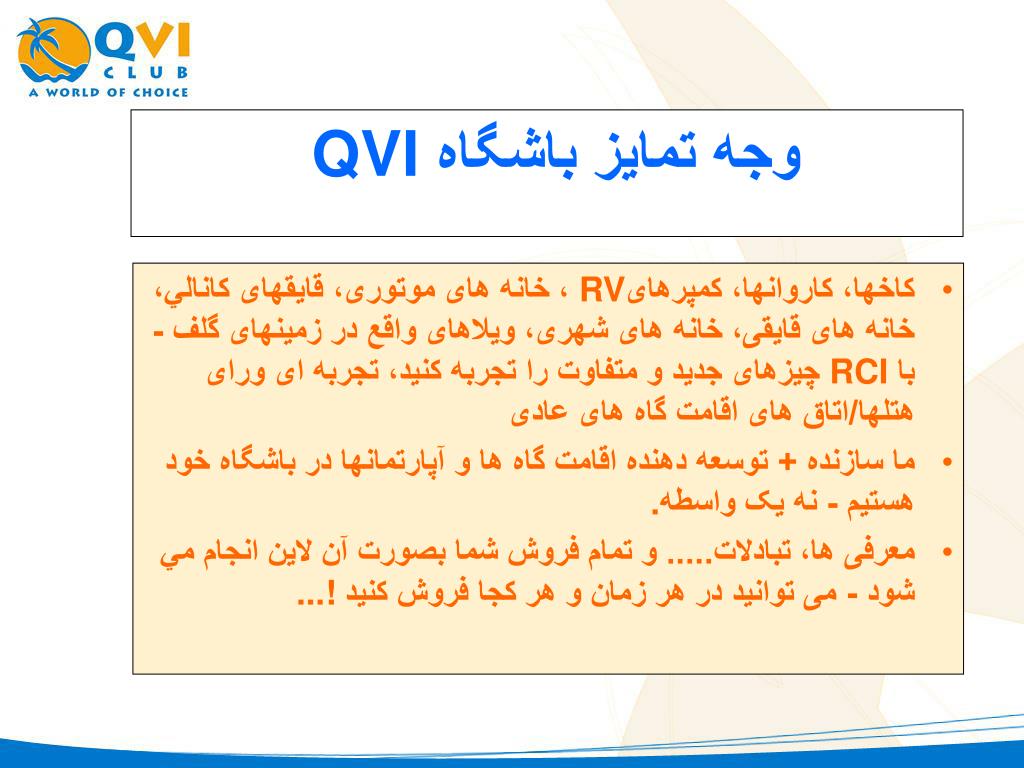 QVI
CLUB
A WORLD OF CHOICE

وجه تمایز باشگاه QVI

• کاخها، کاروانها، کمپرهایRV ، خانه های موتوری، قایقهای کانالي، خانه های قایقی، خانه های شهری، ویلاهای واقع در زمینهای گلف - با RCI چیزهای جدید و متفاوت را تجربه کنید، تجربه ای ورای هتلها/اتاق های اقامت گاه های عادی

• ما سازنده + توسعه دهنده اقامت گاه ها و آپارتمانها در باشگاه خود هستیم - نه یک واسطه.

• معرفی ها، تبادلات..... و تمام فروش شما بصورت آن لاین انجام مي شود - می توانید در هر زمان و هر کجا فروش کنید !...